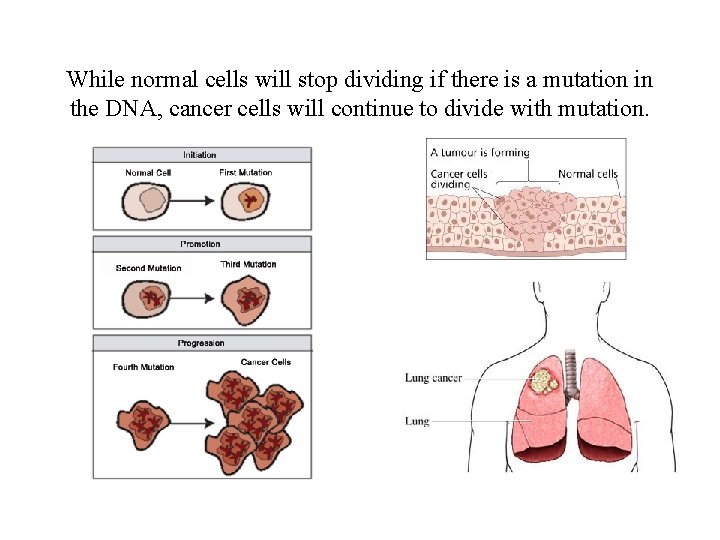 While normal cells will stop dividing if there is a mutation in the DNA, cancer cells will continue to divide with mutation.

Initiation

Normal Cell

First Mutation

Promotion

Second Mutation

Third Mutation

Progression

Fourth Mutation

Cancer Cells

A tumour is forming

Cancer cells dividing

Normal cells

Lung cancer

Lung